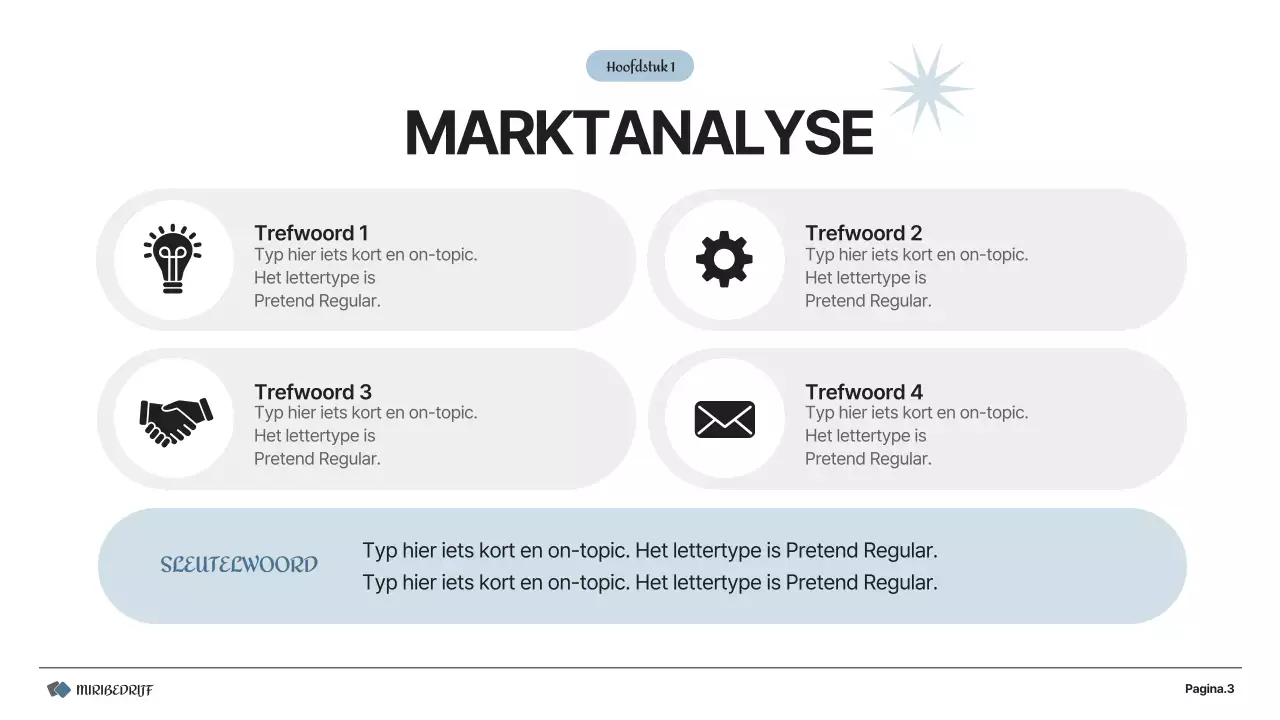 Hoofdstuk 1

MARKTANALYSE

Trefwoord 1
Typ hier iets kort en on-topic. Het lettertype is Pretend Regular.

Trefwoord 2
Typ hier iets kort en on-topic. Het lettertype is Pretend Regular.

Trefwoord 3
Typ hier iets kort en on-topic. Het lettertype is Pretend Regular.

Trefwoord 4
Typ hier iets kort en on-topic. Het lettertype is Pretend Regular.

SLEUTELWOORD

Typ hier iets kort en on-topic. Het lettertype is Pretend Regular.
Typ hier iets kort en on-topic. Het lettertype is Pretend Regular.

MIRIBEDRIJF

Pagina.3